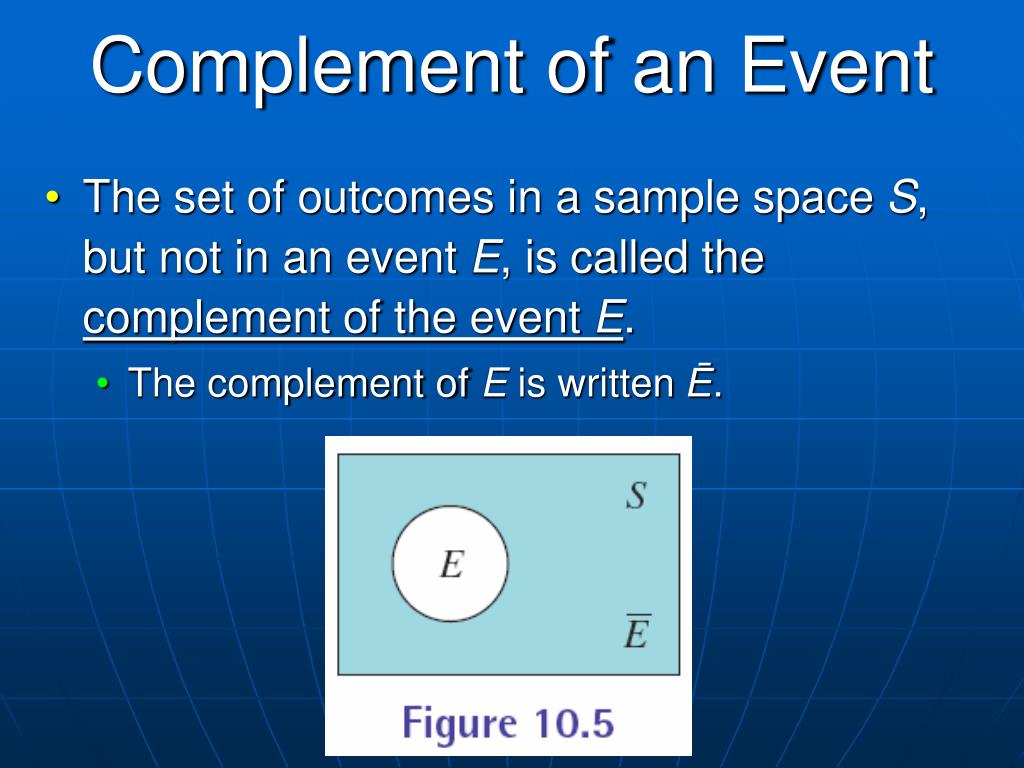 Complement of an Event

• The set of outcomes in a sample space $S$, but not in an event $E$, is called the complement of the event $E$.

• The complement of $E$ is written $\bar{E}$.

$S$

$E$

$\overline{E}$

Figure 10.5